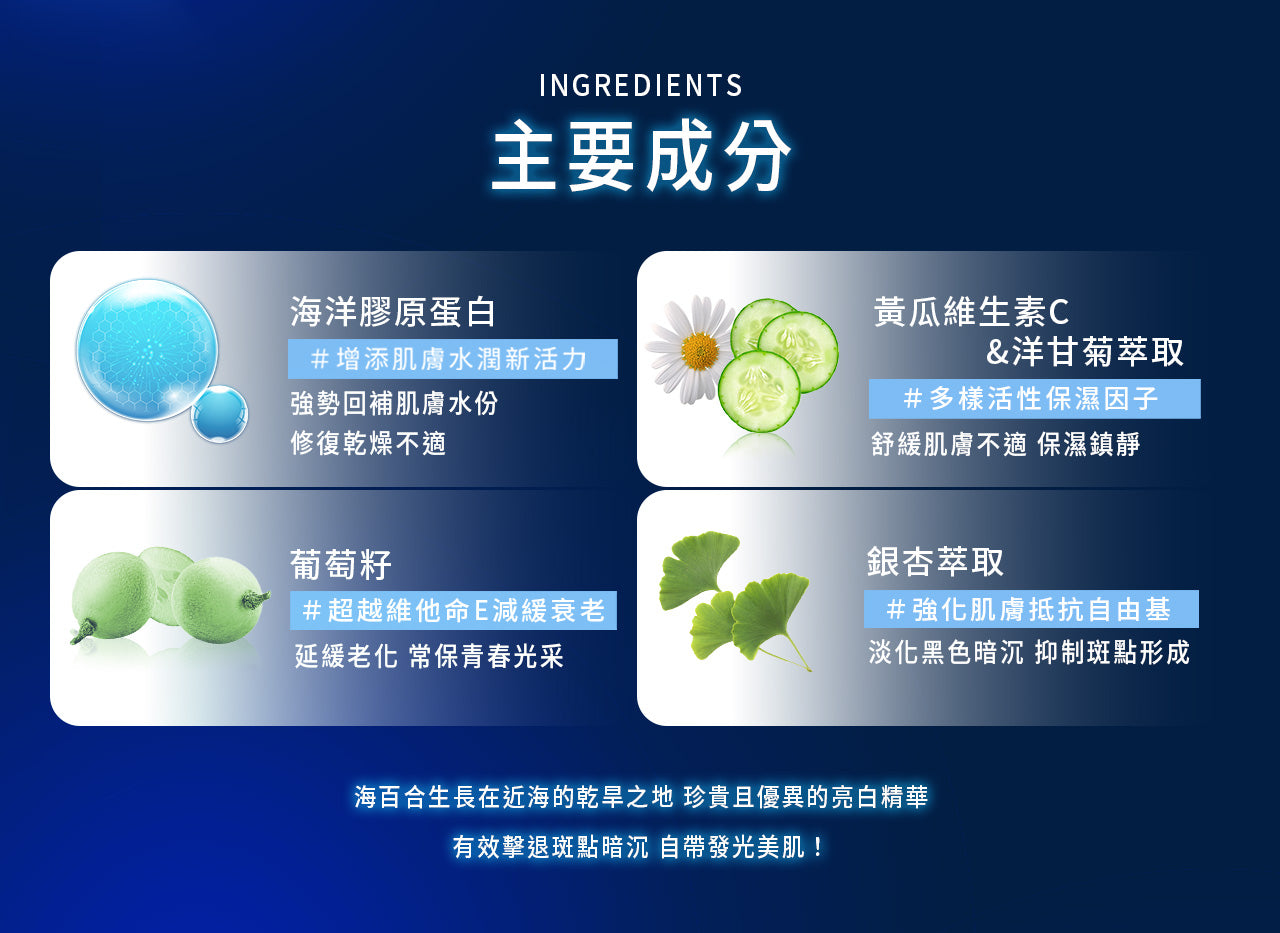 INGREDIENTS
主要成分

海洋膠原蛋白
＃增添肌膚水潤新活力
強勢回補肌膚水份
修復乾燥不適

黃瓜維生素C
&洋甘菊萃取
＃多樣活性保濕因子
舒緩肌膚不適 保濕鎮靜

葡萄籽
＃超越維他命E減緩衰老
延緩老化 常保青春光采

銀杏萃取
＃強化肌膚抵抗自由基
淡化黑色暗沉 抑制斑點形成

海百合生長在近海的乾旱之地 珍貴且優異的亮白精華
有效擊退斑點暗沉 自帶發光美肌！